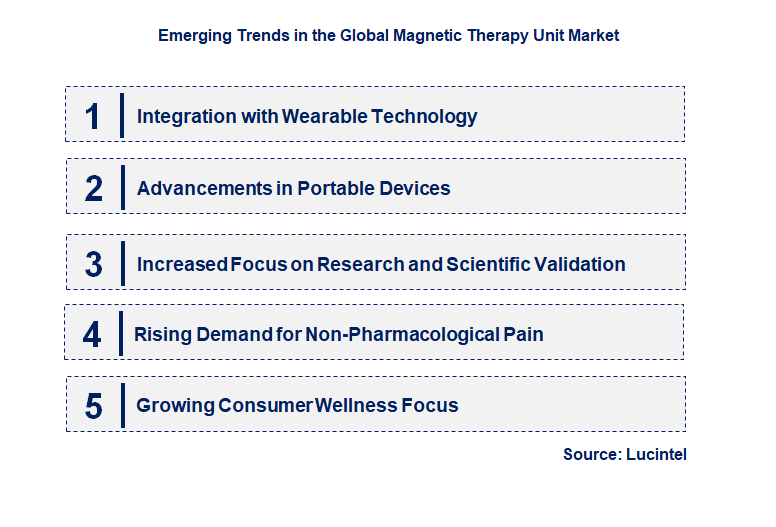 Emerging Trends in the Global Magnetic Therapy Unit Market

1 Integration with Wearable Technology

2 Advancements in Portable Devices

3 Increased Focus on Research and Scientific Validation

4 Rising Demand for Non-Pharmacological Pain

5 Growing Consumer Wellness Focus

Source: Lucintel